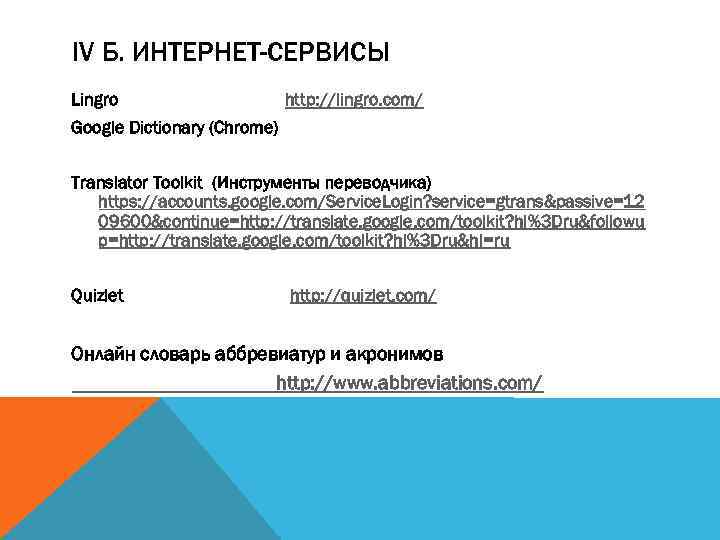 IV Б. ИНТЕРНЕТ-СЕРВИСЫ

Lingro http://lingro.com/

Google Dictionary (Chrome)

Translator Toolkit (Инструменты переводчика) https://accounts.google.com/ServiceLogin?service=gtrans&passive=1209600&continue=http://translate.google.com/toolkit?hl%3Dru&followup=http://translate.google.com/toolkit?hl%3Dru&hl=ru

Quizlet http://quizlet.com/

Онлайн словарь аббревиатур и акронимов http://www.abbreviations.com/